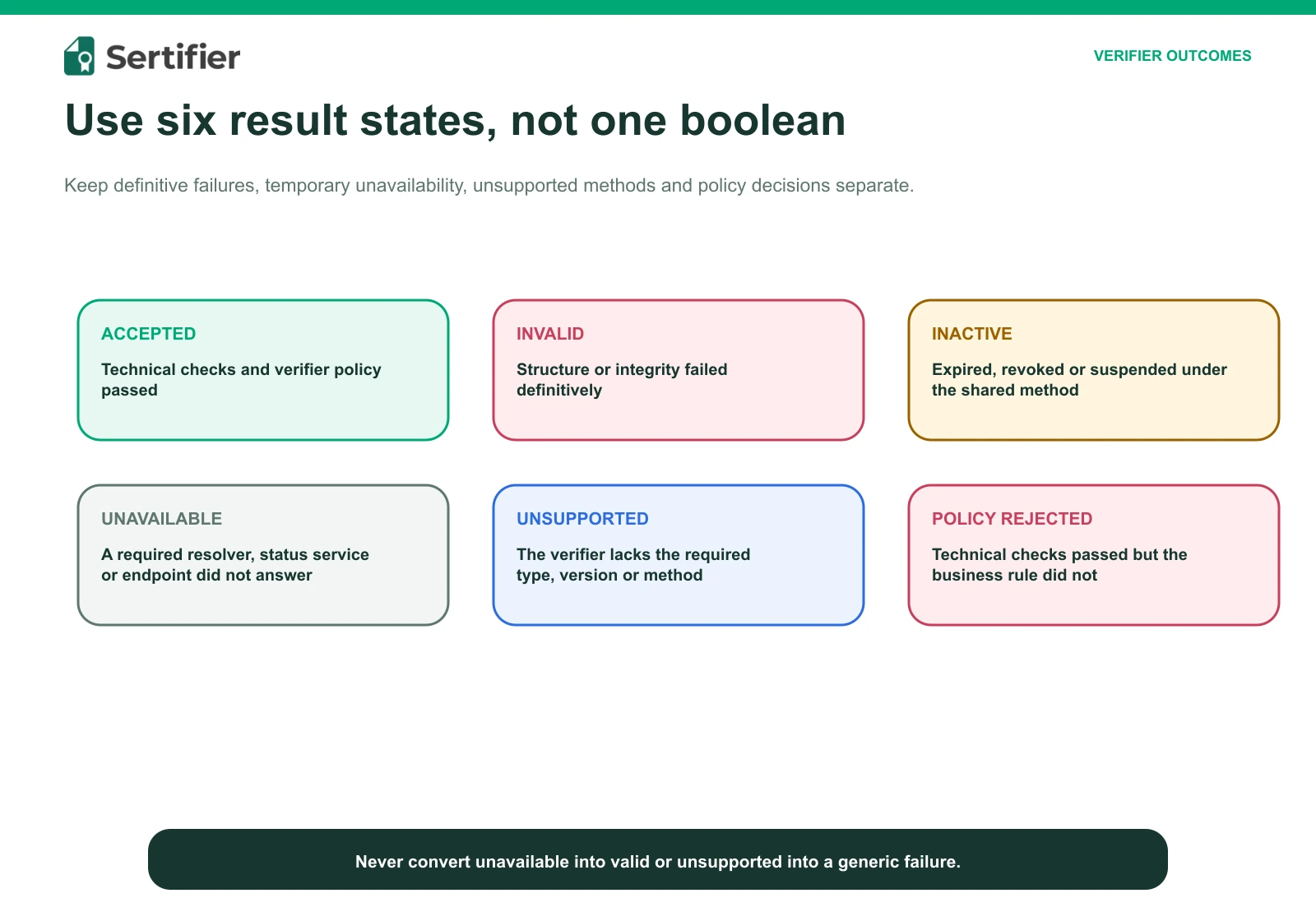 Sertifier

VERIFIER OUTCOMES

Use six result states, not one boolean

Keep definitive failures, temporary unavailability, unsupported methods and policy decisions separate.

ACCEPTED

Technical checks and verifier policy passed

INVALID

Structure or integrity failed definitively

INACTIVE

Expired, revoked or suspended under the shared method

UNAVAILABLE

A required resolver, status service or endpoint did not answer

UNSUPPORTED

The verifier lacks the required type, version or method

POLICY REJECTED

Technical checks passed but the business rule did not

Never convert unavailable into valid or unsupported into a generic failure.